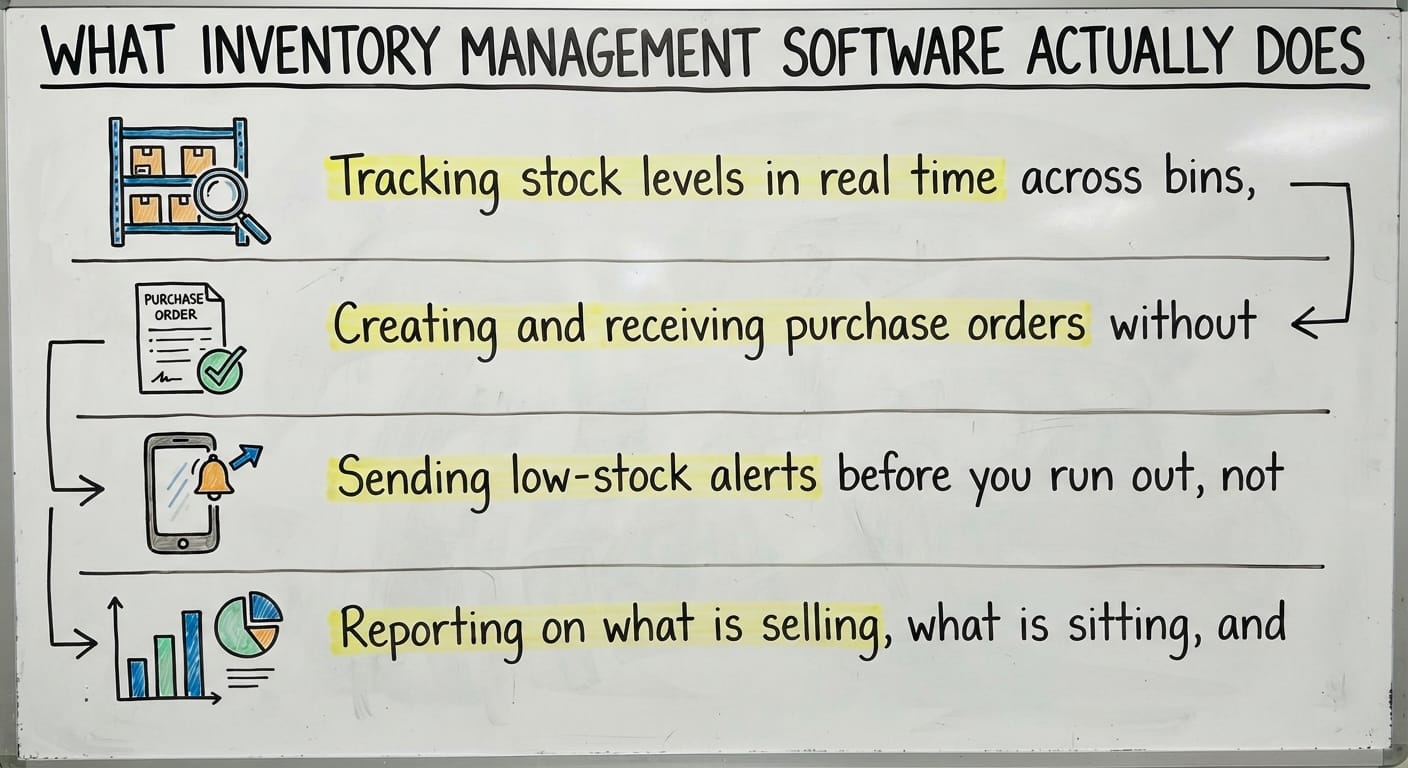 WHAT INVENTORY MANAGEMENT SOFTWARE ACTUALLY DOES

Tracking stock levels in real time across bins,

PURCHASE ORDER

Creating and receiving purchase orders without

Sending low-stock alerts before you run out, not

Reporting on what is selling, what is sitting, and